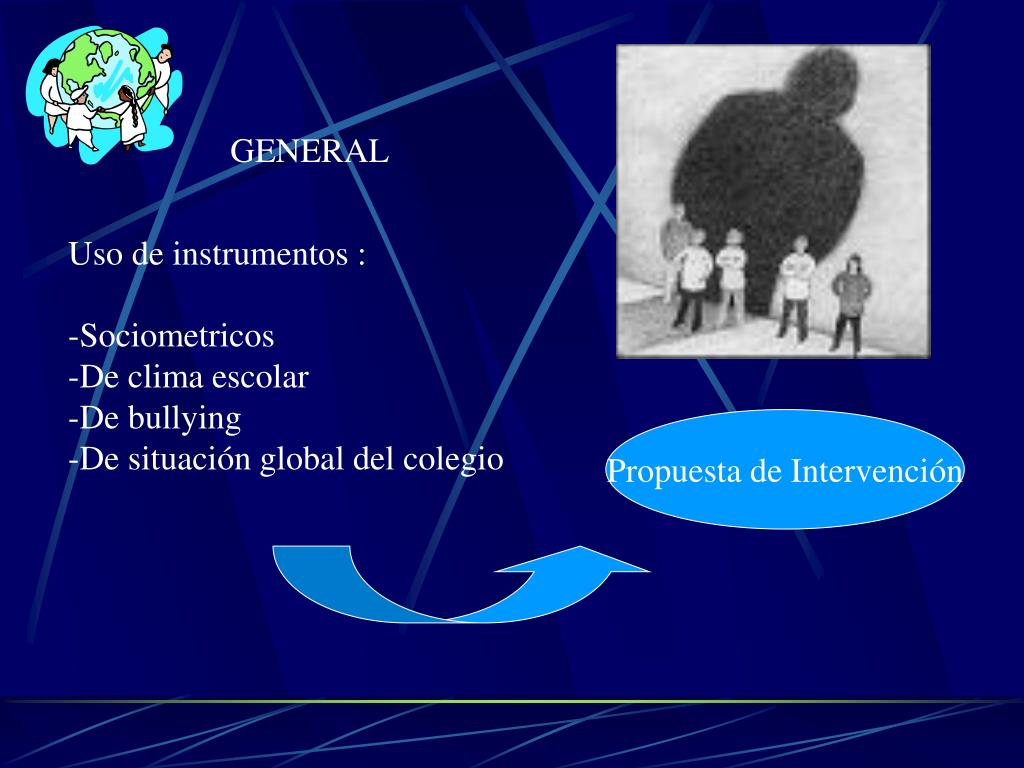 GENERAL

Uso de instrumentos :

-Sociometricos
-De clima escolar
-De bullying
-De situación global del colegio

Propuesta de Intervención